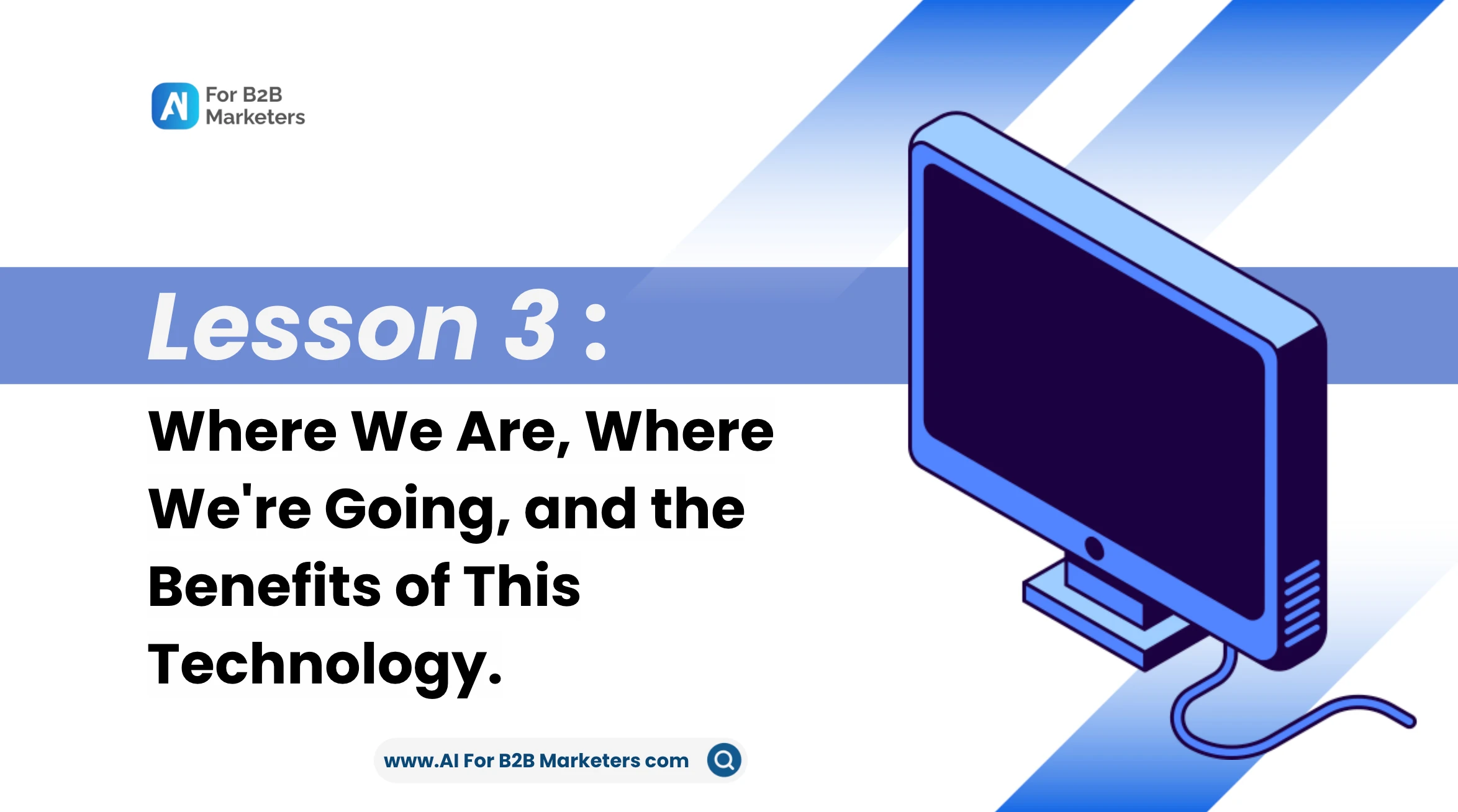 AI For B2B Marketers

Lesson 3 :

Where We Are, Where We're Going, and the Benefits of This Technology.

www.AI For B2B Marketers com